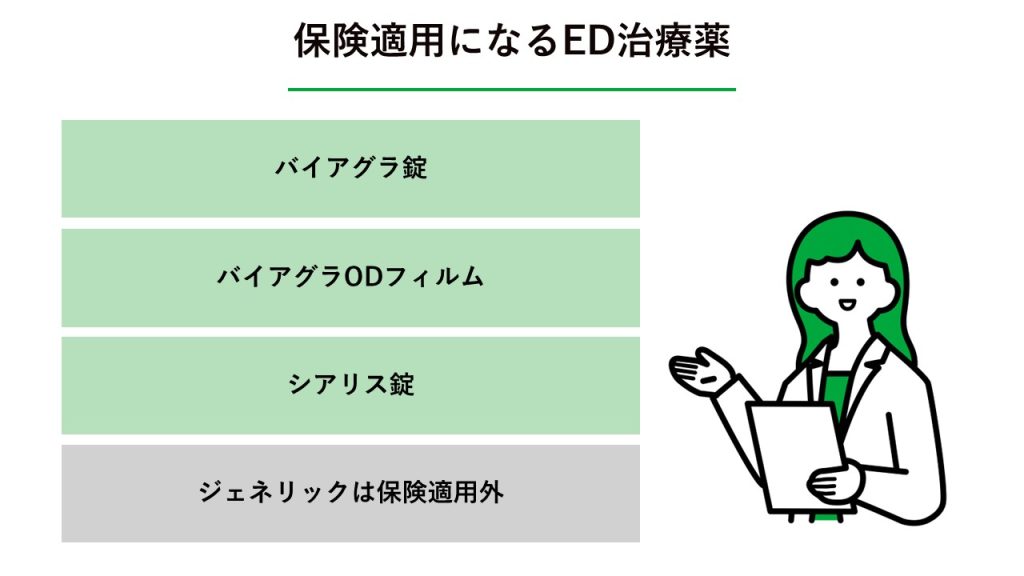 保険適用になるED治療薬

バイアグラ錠

バイアグラODフィルム

シアリス錠

ジェネリックは保険適用外